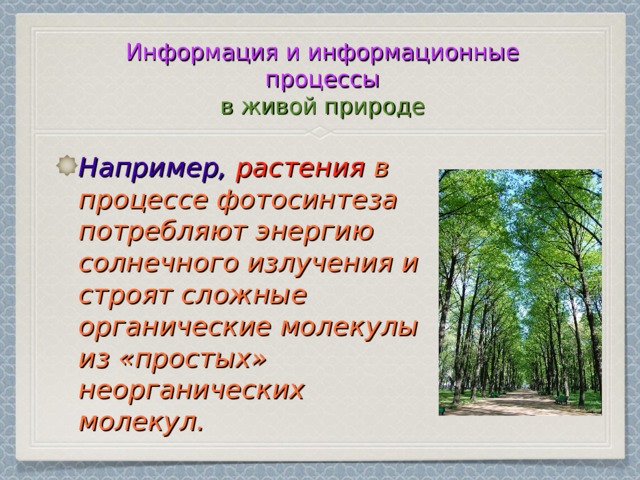 Информация и информационные процессы
в живой природе

Например, растения в процессе фотосинтеза потребляют энергию солнечного излучения и строят сложные органические молекулы из «простых» неорганических молекул.